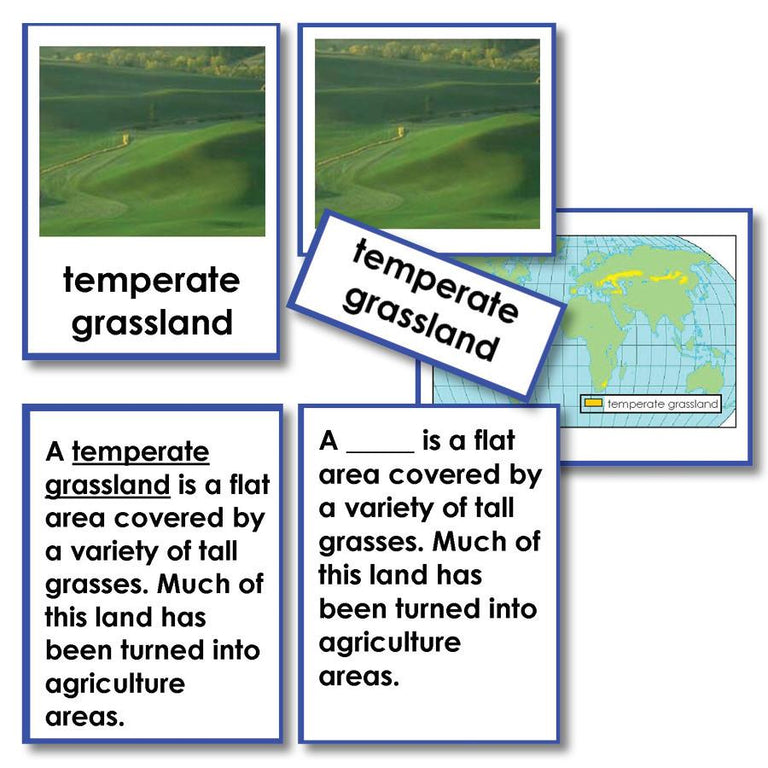 temperate grassland

temperate grassland

temperate grassland

A temperate grassland is a flat area covered by a variety of tall grasses. Much of this land has been turned into agriculture areas.

A _____ is a flat area covered by a variety of tall grasses. Much of this land has been turned into agriculture areas.